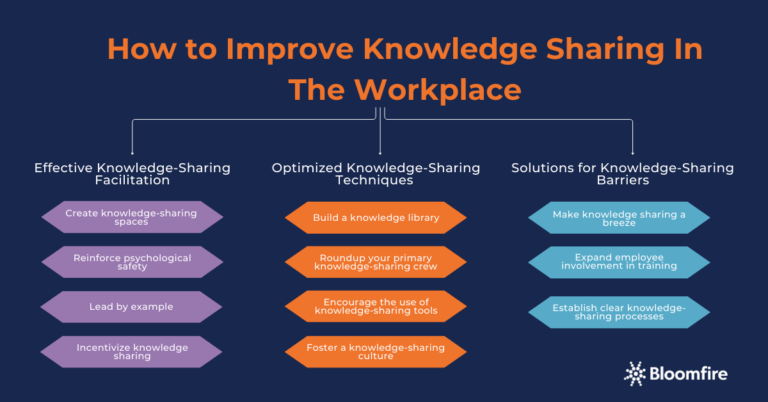 How to Improve Knowledge Sharing In The Workplace

Effective Knowledge-Sharing Facilitation

Create knowledge-sharing spaces

Reinforce psychological safety

Lead by example

Incentivize knowledge sharing

Optimized Knowledge-Sharing Techniques

Build a knowledge library

Roundup your primary knowledge-sharing crew

Encourage the use of knowledge-sharing tools

Foster a knowledge-sharing culture

Solutions for Knowledge-Sharing Barriers

Make knowledge sharing a breeze

Expand employee involvement in training

Establish clear knowledge-sharing processes

Bloomfire